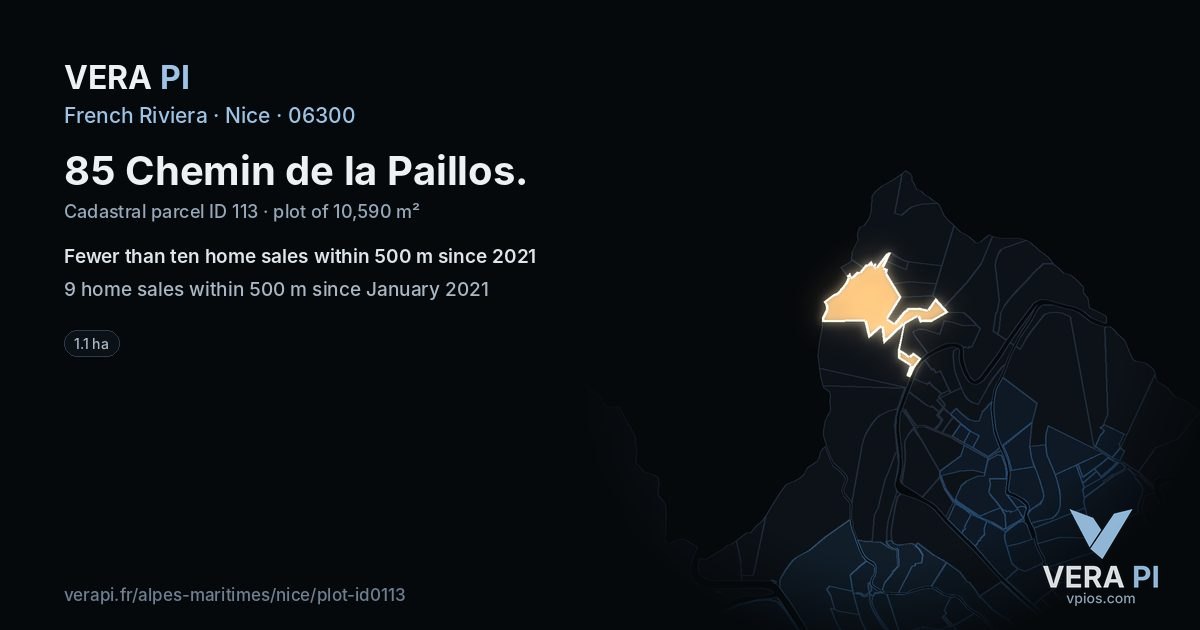 VERA PI

French Riviera · Nice · 06300

85 Chemin de la Paillos.

Cadastral parcel ID 113 · plot of 10,590 m²

Fewer than ten home sales within 500 m since 2021

9 home sales within 500 m since January 2021

1.1 ha

verapi.fr/alpes-maritimes/nice/plot-id0113

VERA PI
vpios.com